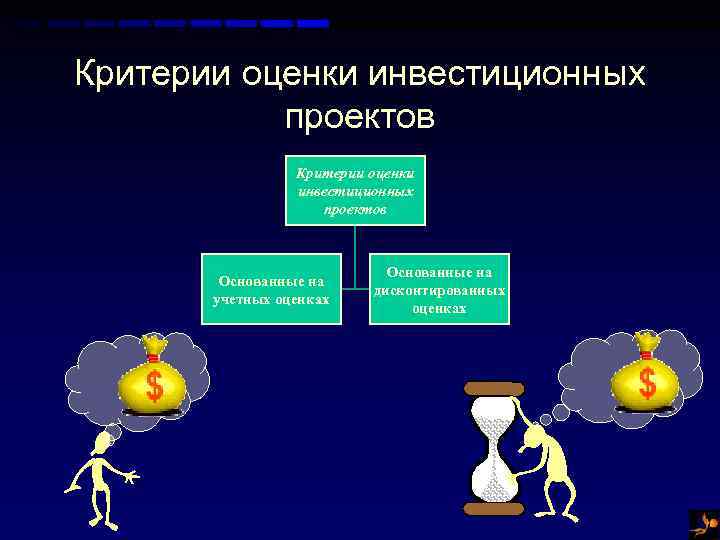 Критерии оценки инвестиционных проектов

Критерии оценки инвестиционных проектов

Основанные на учетных оценках

Основанные на дисконтированных оценках

$

$